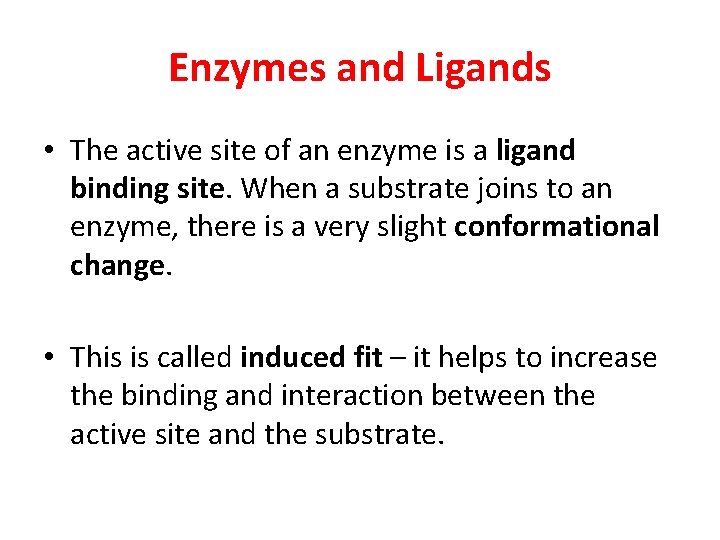 Enzymes and Ligands

• The active site of an enzyme is a ligand binding site. When a substrate joins to an enzyme, there is a very slight conformational change.

• This is called induced fit – it helps to increase the binding and interaction between the active site and the substrate.